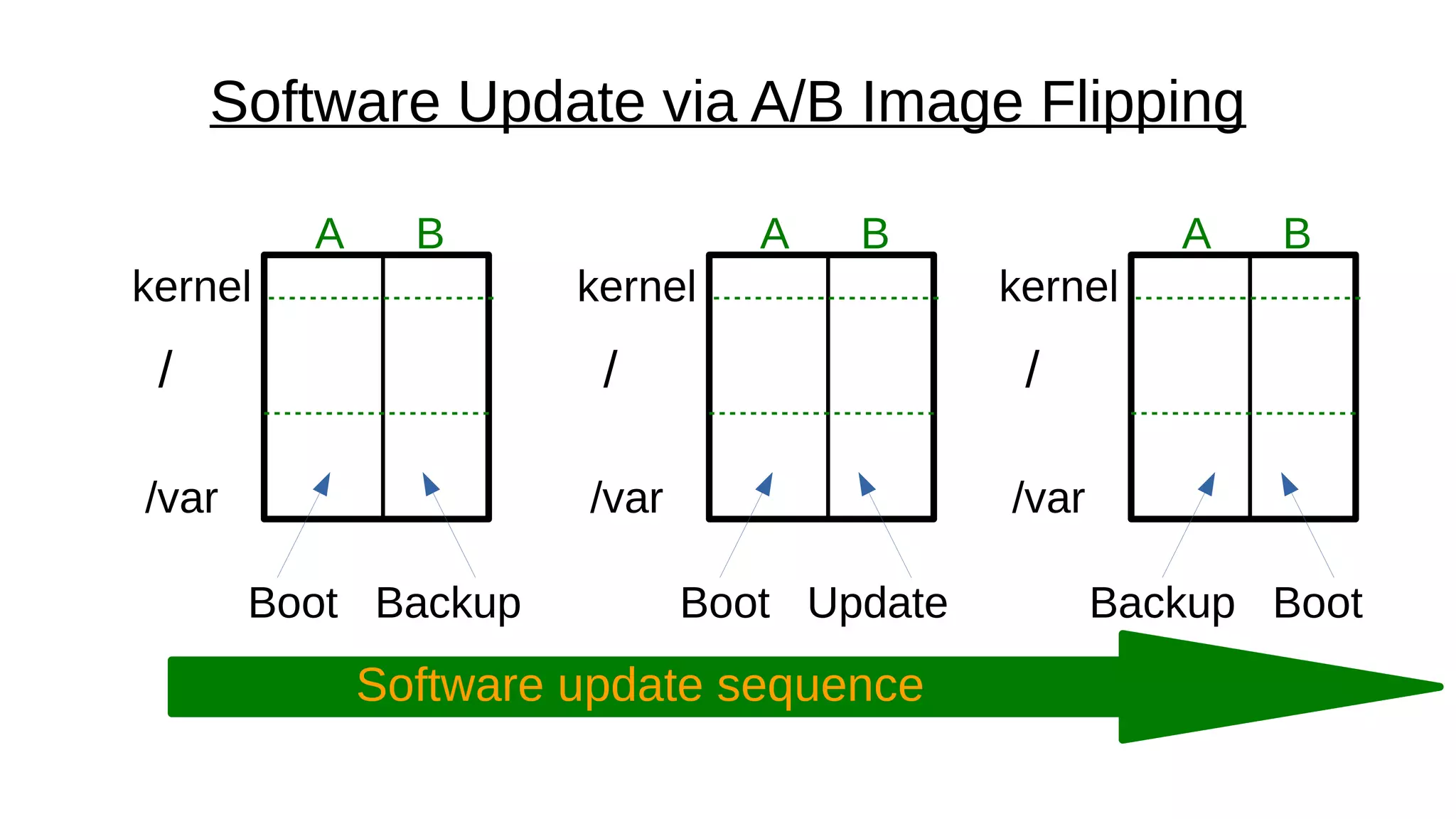 Software Update via A/B Image Flipping

A B
kernel
/
/var
Boot Backup

A B
kernel
/
/var
Boot Update

A B
kernel
/
/var
Backup Boot

Software update sequence